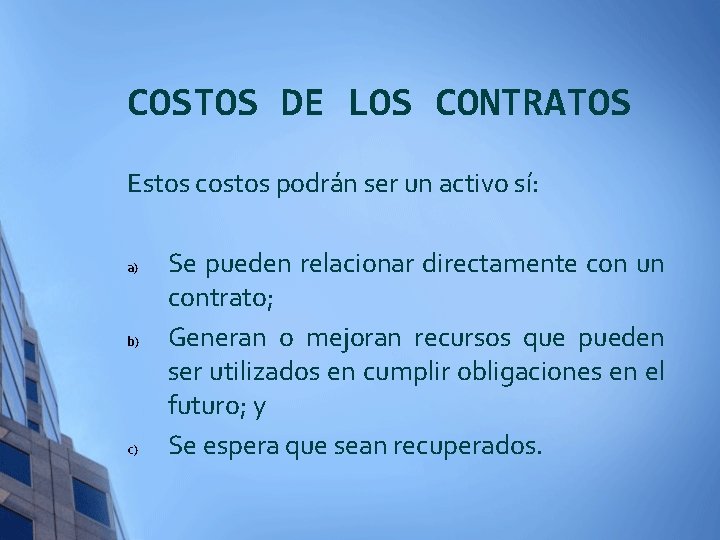 COSTOS DE LOS CONTRATOS

Estos costos podrán ser un activo sí:

a) Se pueden relacionar directamente con un contrato;

b) Generan o mejoran recursos que pueden ser utilizados en cumplir obligaciones en el futuro; y

c) Se espera que sean recuperados.